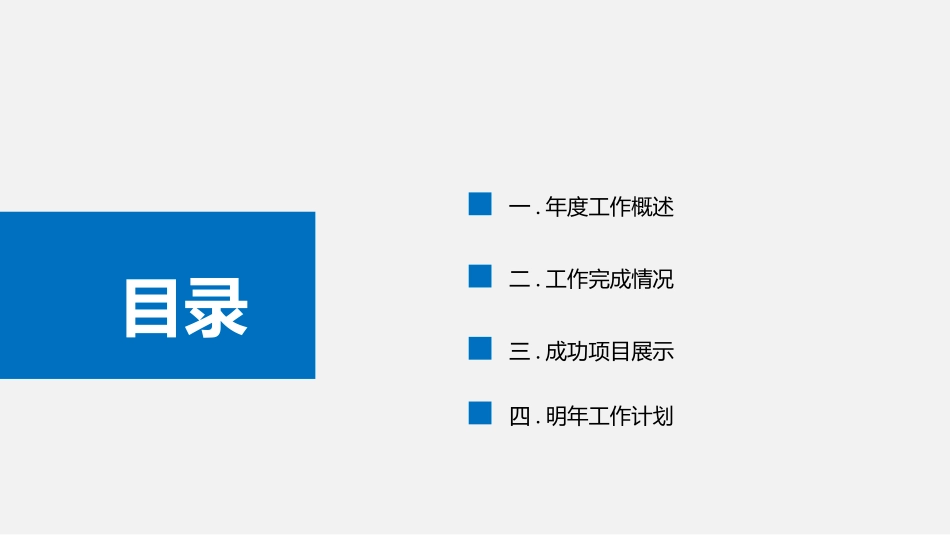 目录

一 . 年度工作概述

二 . 工作完成情况

三 . 成功项目展示

四 . 明年工作计划